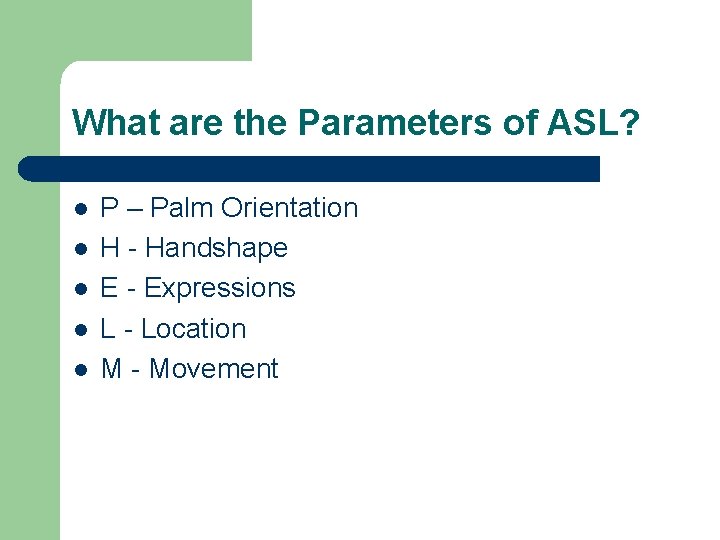 What are the Parameters of ASL?

- P – Palm Orientation
- H - Handshape
- E - Expressions
- L - Location
- M - Movement